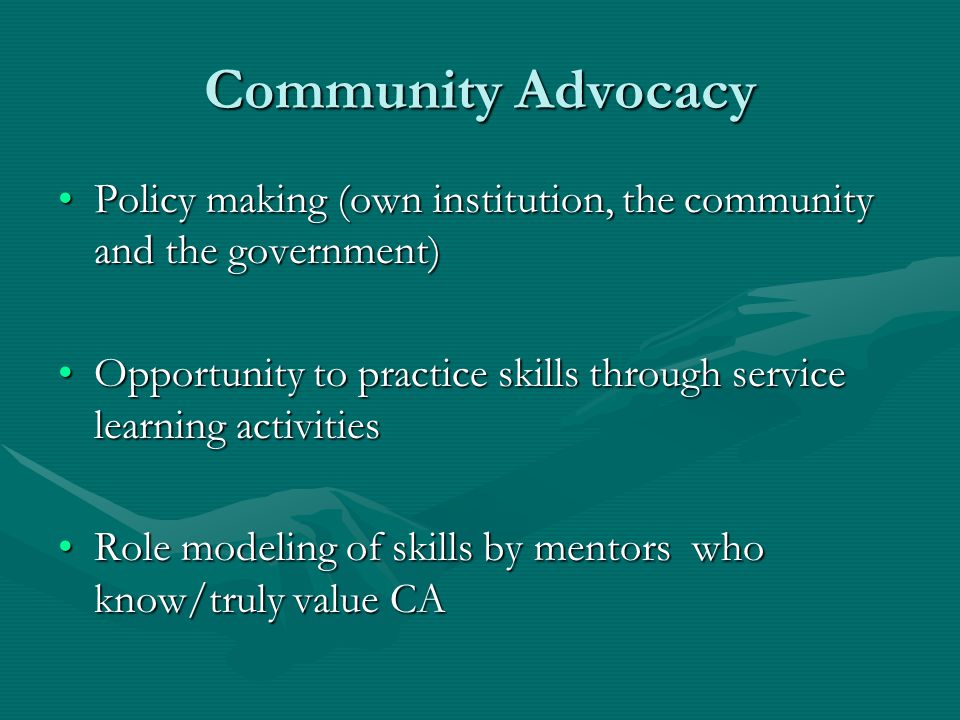 Community Advocacy

• Policy making (own institution, the community and the government)

• Opportunity to practice skills through service learning activities

• Role modeling of skills by mentors who know/truly value CA